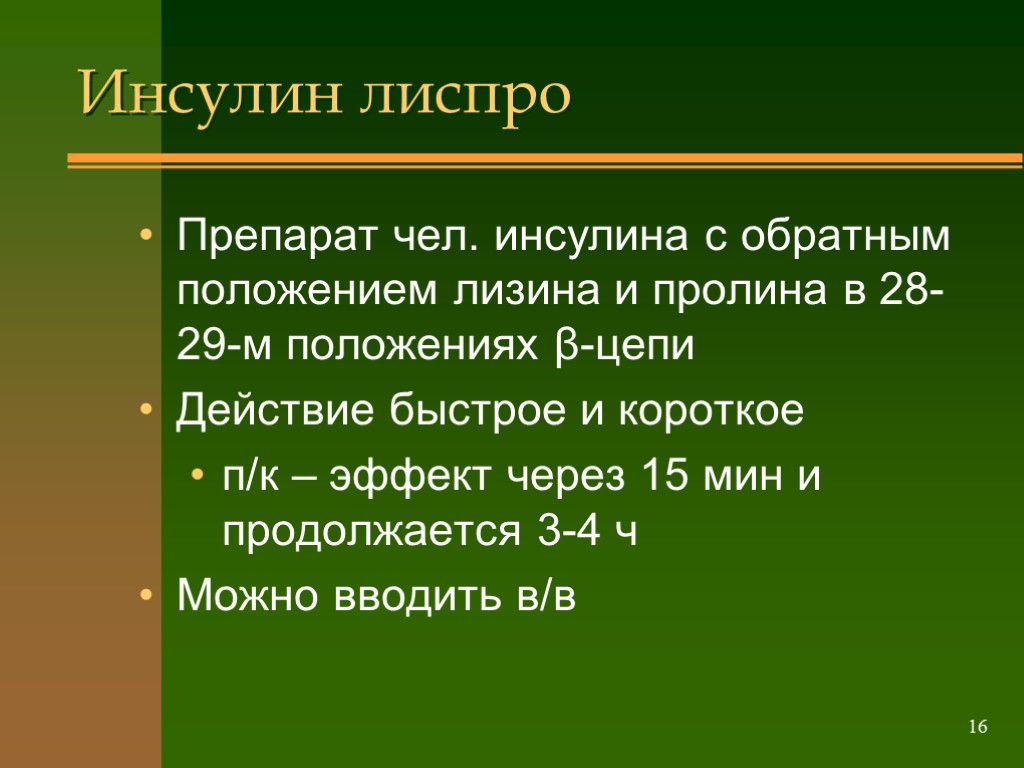 Инсулин лиспро

• Препарат чел. инсулина с обратным положением лизина и пролина в 28-29-м положениях β-цепи
• Действие быстрое и короткое
  • п/к – эффект через 15 мин и продолжается 3-4 ч
• Можно вводить в/в

16